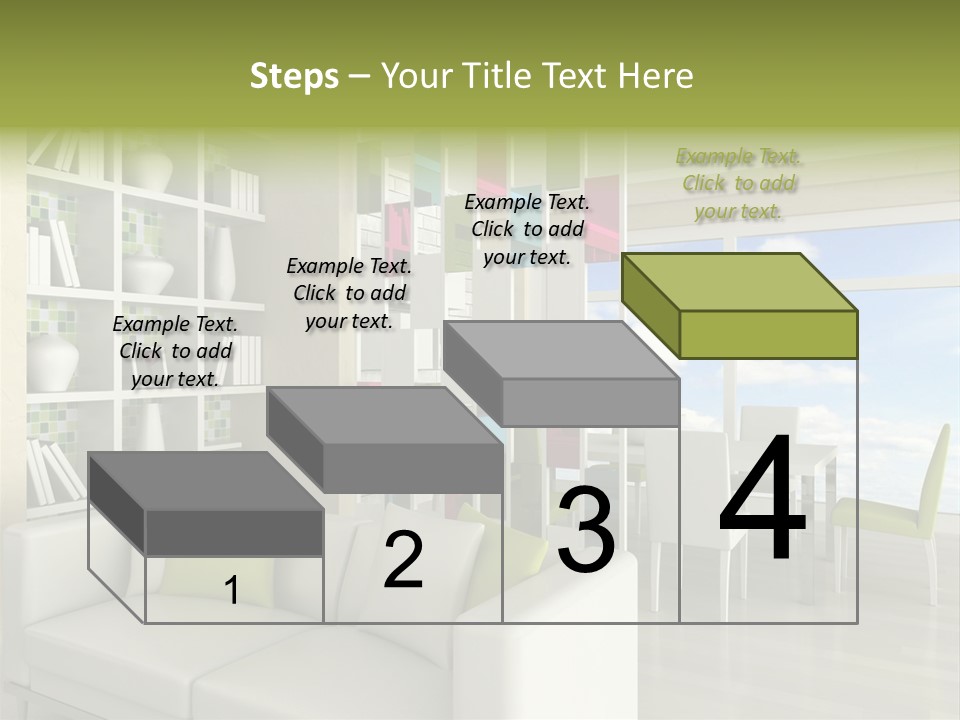 Steps – Your Title Text Here

Example Text. Click to add your text.

Example Text. Click to add your text.

Example Text. Click to add your text.

Example Text. Click to add your text.

1

2

3

4